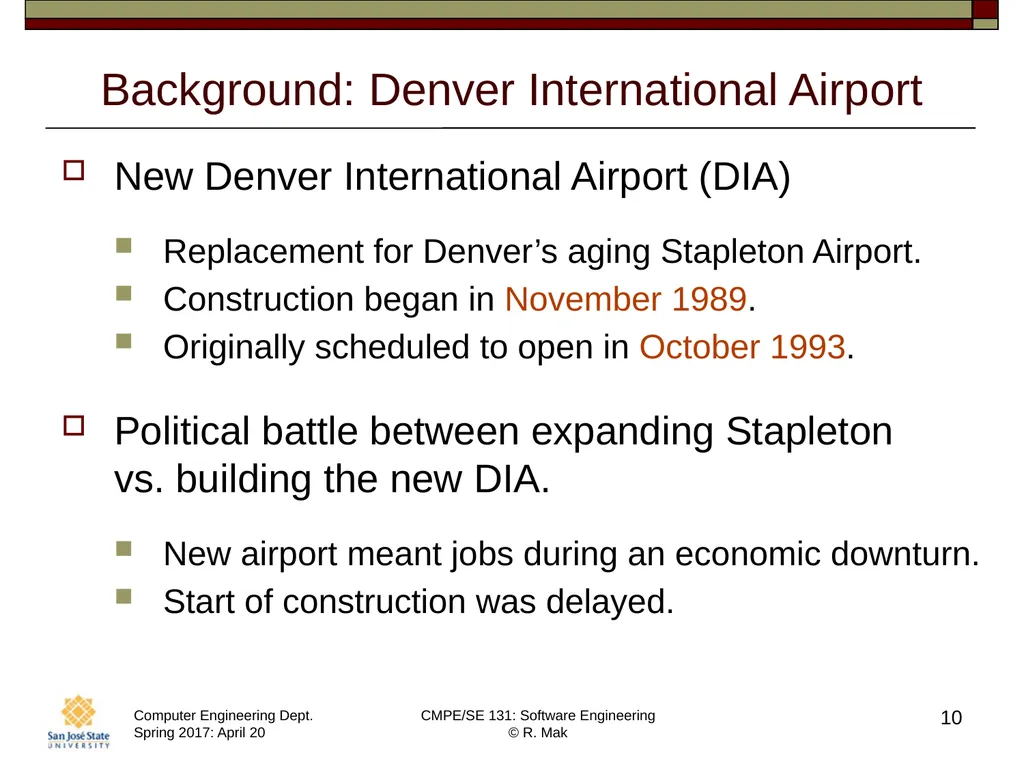 Background: Denver International Airport

New Denver International Airport (DIA)

Replacement for Denver’s aging Stapleton Airport.

Construction began in November 1989.

Originally scheduled to open in October 1993.

Political battle between expanding Stapleton vs. building the new DIA.

New airport meant jobs during an economic downturn.

Start of construction was delayed.

San José State UNIVERSITY

Computer Engineering Dept.
Spring 2017: April 20

CMPE/SE 131: Software Engineering
© R. Mak

10